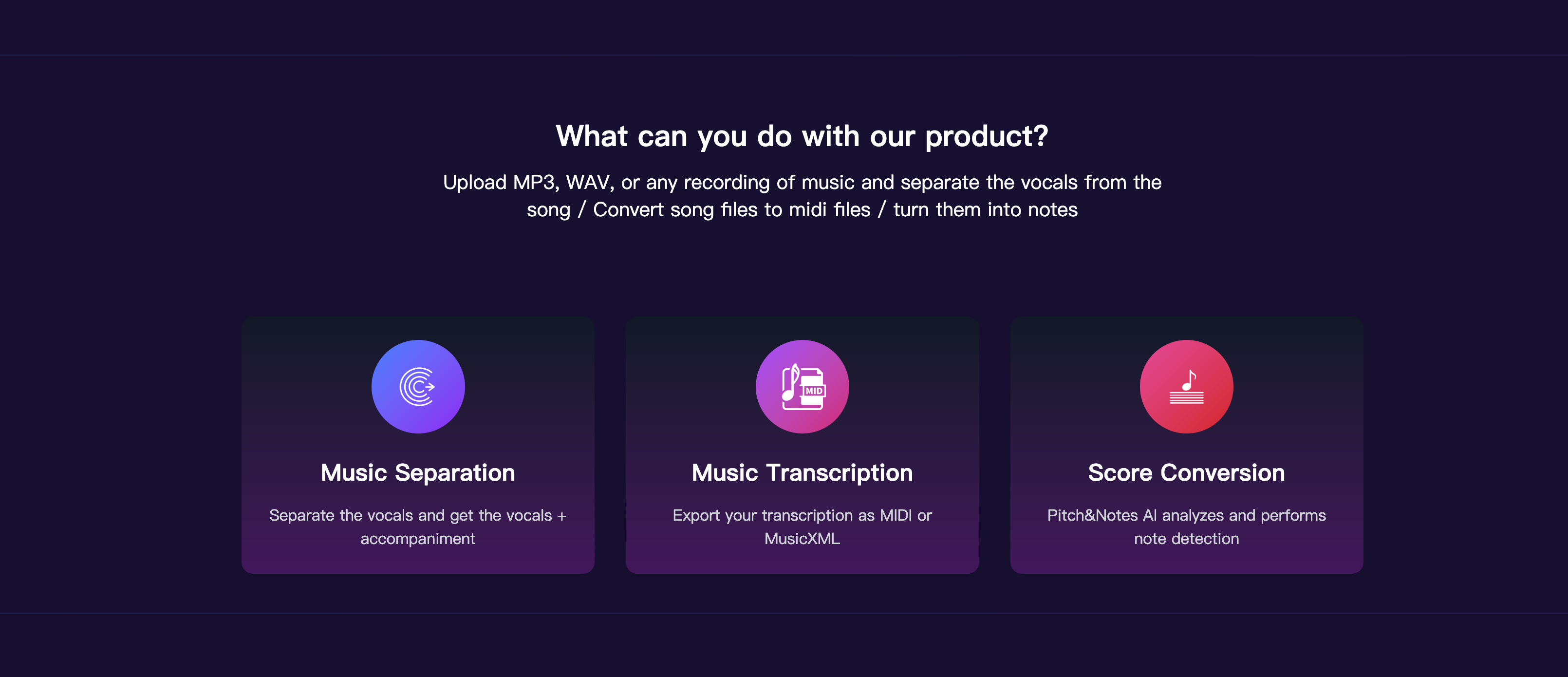 What can you do with our product?

Upload MP3, WAV, or any recording of music and separate the vocals from the song / Convert song files to midi files / turn them into notes

Music Separation

Separate the vocals and get the vocals + accompaniment

MID

Music Transcription

Export your transcription as MIDI or MusicXML

Score Conversion

Pitch&Notes AI analyzes and performs note detection